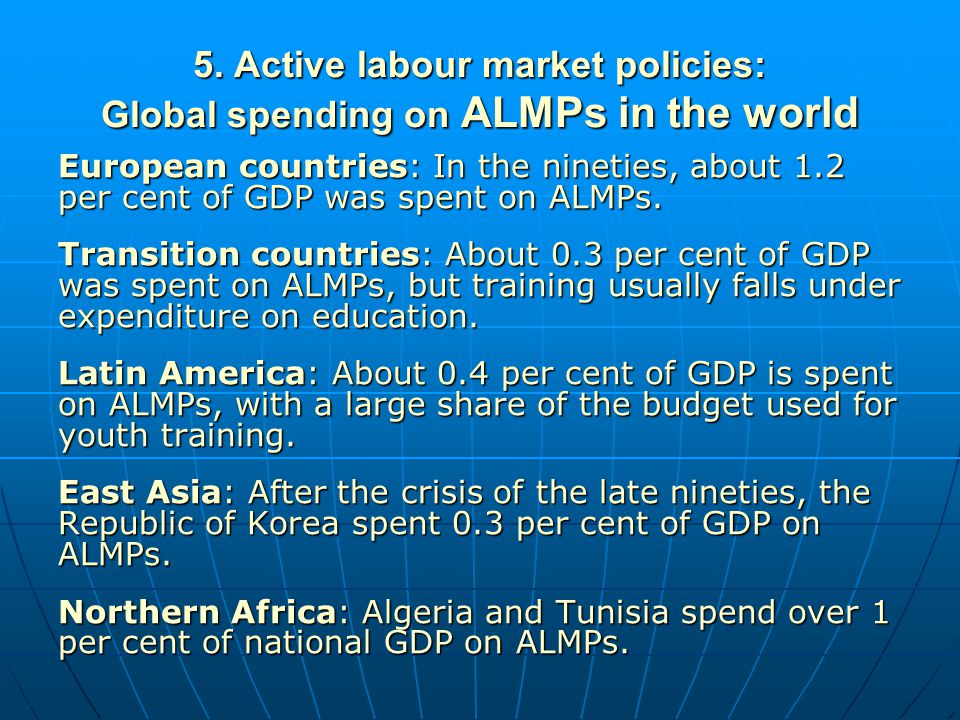 5. Active labour market policies:
Global spending on ALMPs in the world

European countries: In the nineties, about 1.2 per cent of GDP was spent on ALMPs.

Transition countries: About 0.3 per cent of GDP was spent on ALMPs, but training usually falls under expenditure on education.

Latin America: About 0.4 per cent of GDP is spent on ALMPs, with a large share of the budget used for youth training.

East Asia: After the crisis of the late nineties, the Republic of Korea spent 0.3 per cent of GDP on ALMPs.

Northern Africa: Algeria and Tunisia spend over 1 per cent of national GDP on ALMPs.